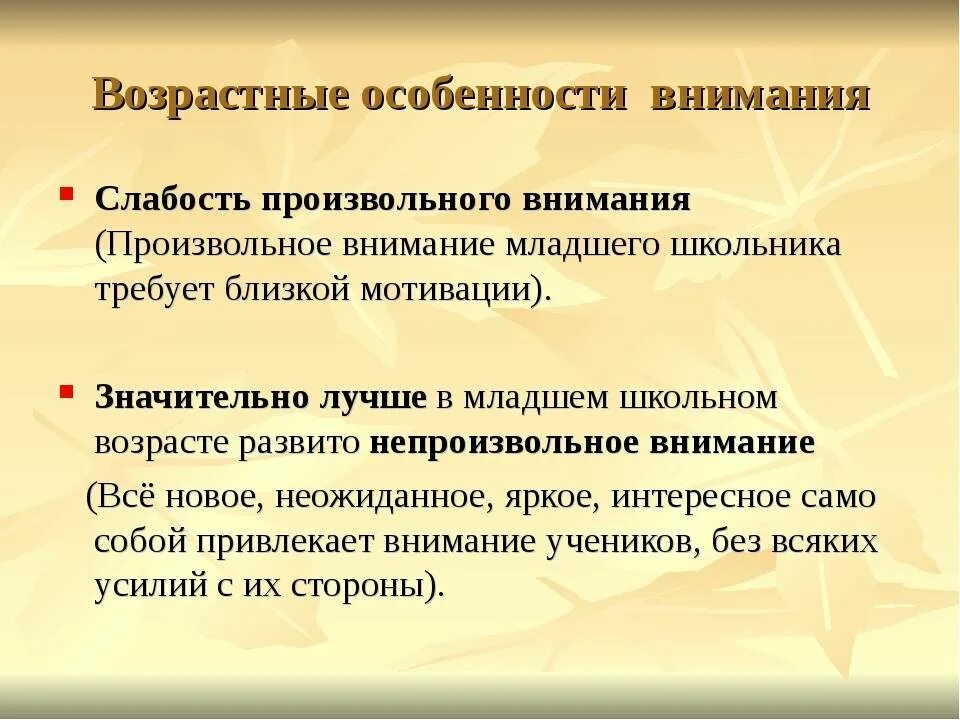 Возрастные особенности внимания

Слабость произвольного внимания (Произвольное внимание младшего школьника требует близкой мотивации).

Значительно лучше в младшем школьном возрасте развито непроизвольное внимание

(Всё новое, неожиданное, яркое, интересное само собой привлекает внимание учеников, без всяких усилий с их стороны).